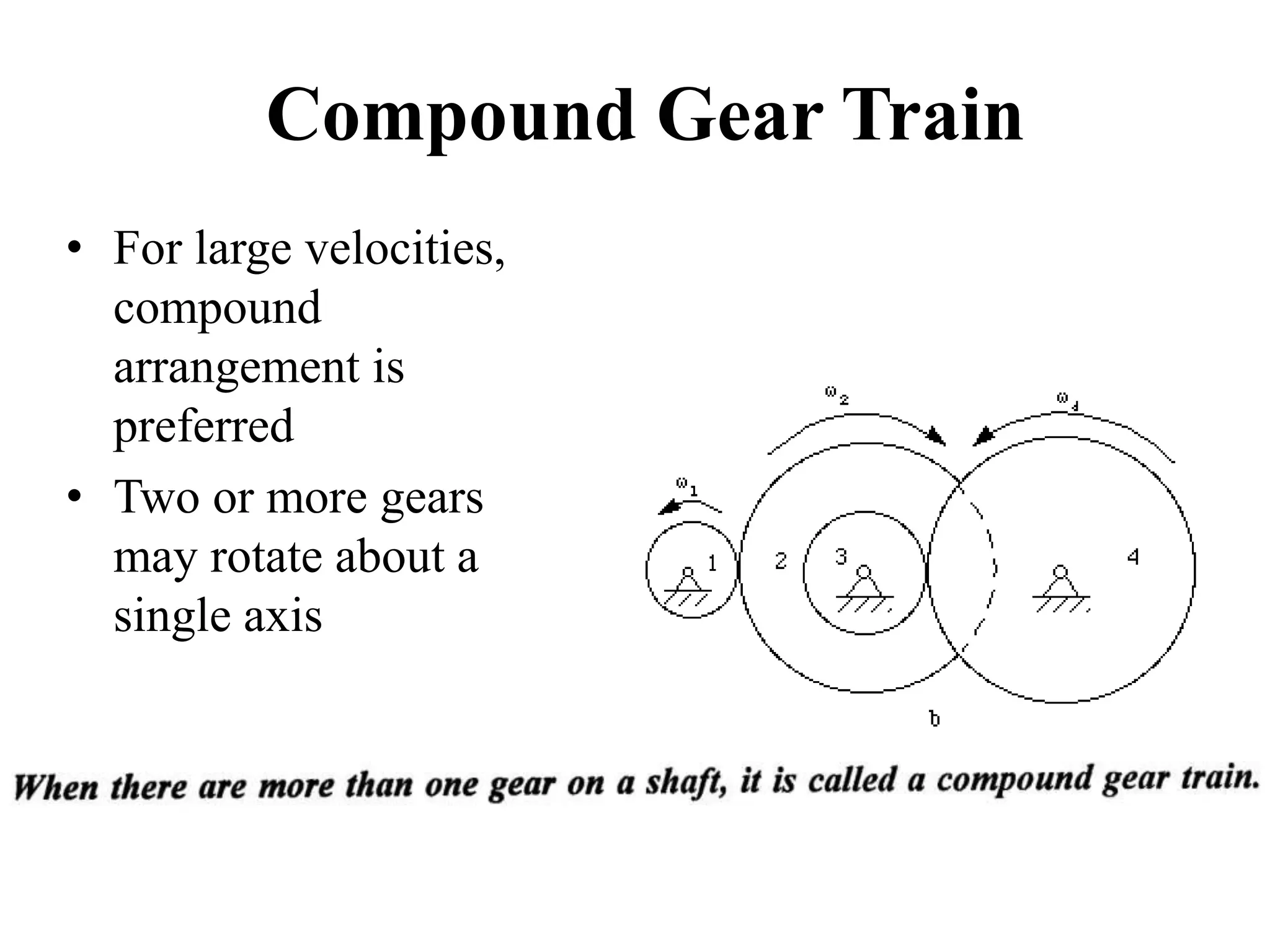 Compound Gear Train

• For large velocities, compound arrangement is preferred

• Two or more gears may rotate about a single axis

$\omega_2$

$\omega_4$

$\omega_1$

1

2

3

4

b

When there are more than one gear on a shaft, it is called a compound gear train.